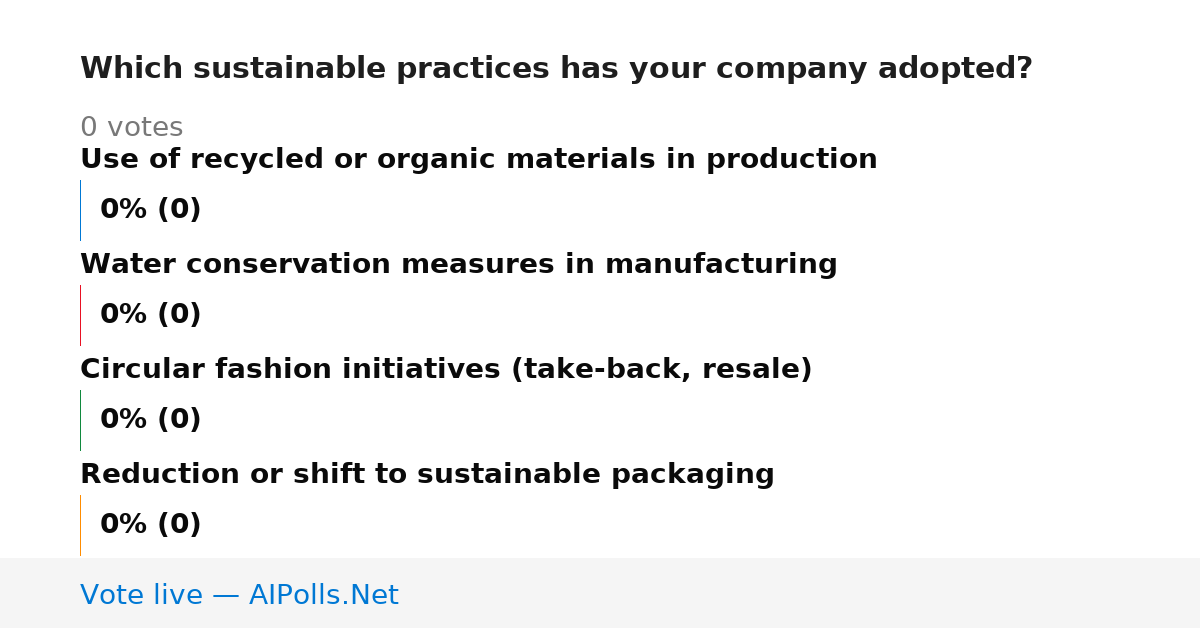 Which sustainable practices has your company adopted?

0 votes

Use of recycled or organic materials in production

0% (0)

Water conservation measures in manufacturing

0% (0)

Circular fashion initiatives (take-back, resale)

0% (0)

Reduction or shift to sustainable packaging

0% (0)

Vote live — AIPolls.Net